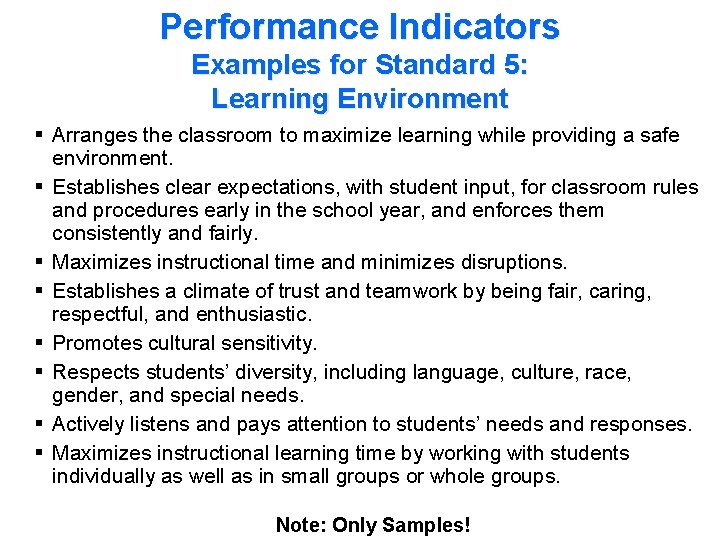 Performance Indicators
Examples for Standard 5:
Learning Environment

▪ Arranges the classroom to maximize learning while providing a safe environment.
▪ Establishes clear expectations, with student input, for classroom rules and procedures early in the school year, and enforces them consistently and fairly.
▪ Maximizes instructional time and minimizes disruptions.
▪ Establishes a climate of trust and teamwork by being fair, caring, respectful, and enthusiastic.
▪ Promotes cultural sensitivity.
▪ Respects students' diversity, including language, culture, race, gender, and special needs.
▪ Actively listens and pays attention to students' needs and responses.
▪ Maximizes instructional learning time by working with students individually as well as in small groups or whole groups.

Note: Only Samples!